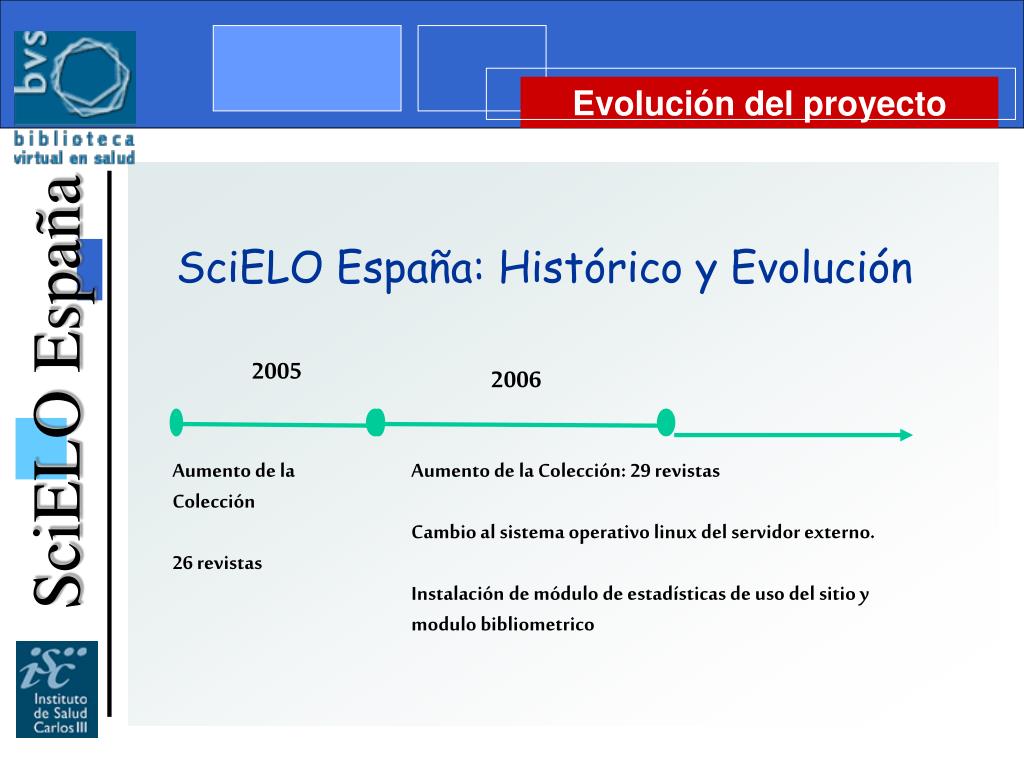 bvs
biblioteca virtual en salud

Evolución del proyecto

SciELO España

SciELO España: Histórico y Evolución

2005

2006

Aumento de la Colección

26 revistas

Aumento de la Colección: 29 revistas

Cambio al sistema operativo linux del servidor externo.

Instalación de módulo de estadísticas de uso del sitio y modulo bibliometrico

isc
Instituto de Salud Carlos III